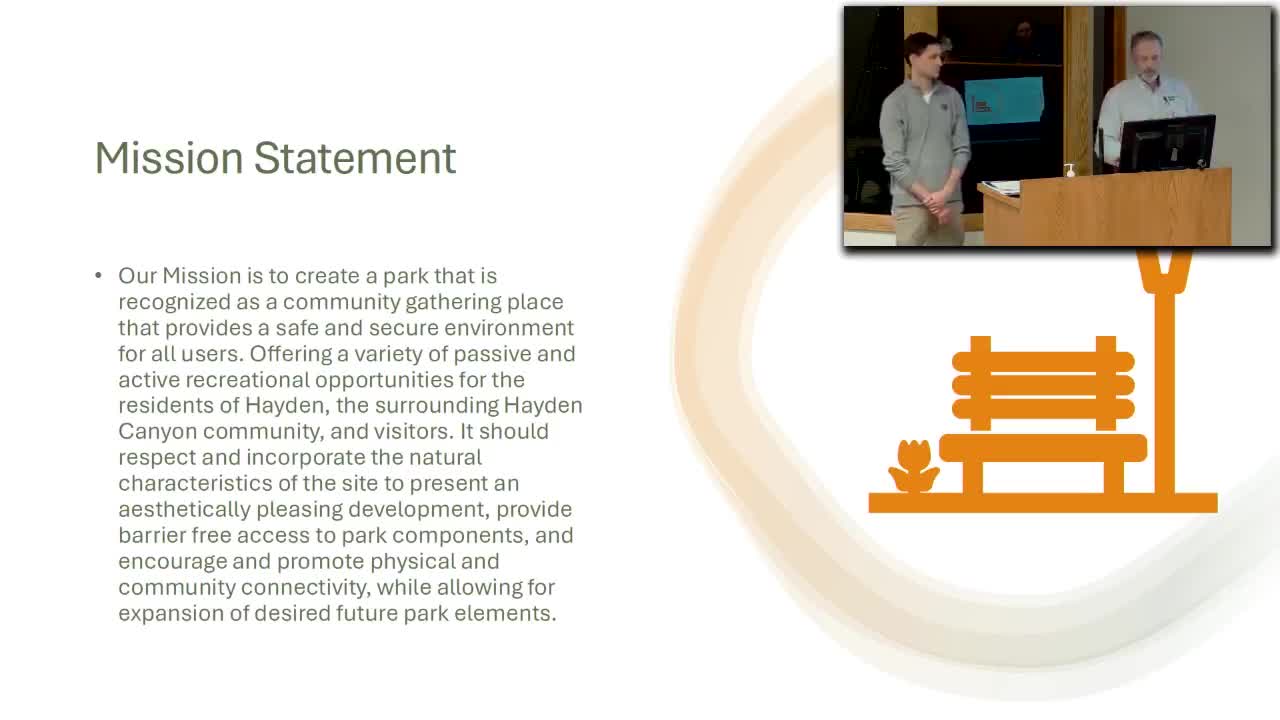 Mission Statement

• Our Mission is to create a park that is recognized as a community gathering place that provides a safe and secure environment for all users. Offering a variety of passive and active recreational opportunities for the residents of Hayden, the surrounding Hayden Canyon community, and visitors. It should respect and incorporate the natural characteristics of the site to present an aesthetically pleasing development, provide barrier free access to park components, and encourage and promote physical and community connectivity, while allowing for expansion of desired future park elements.